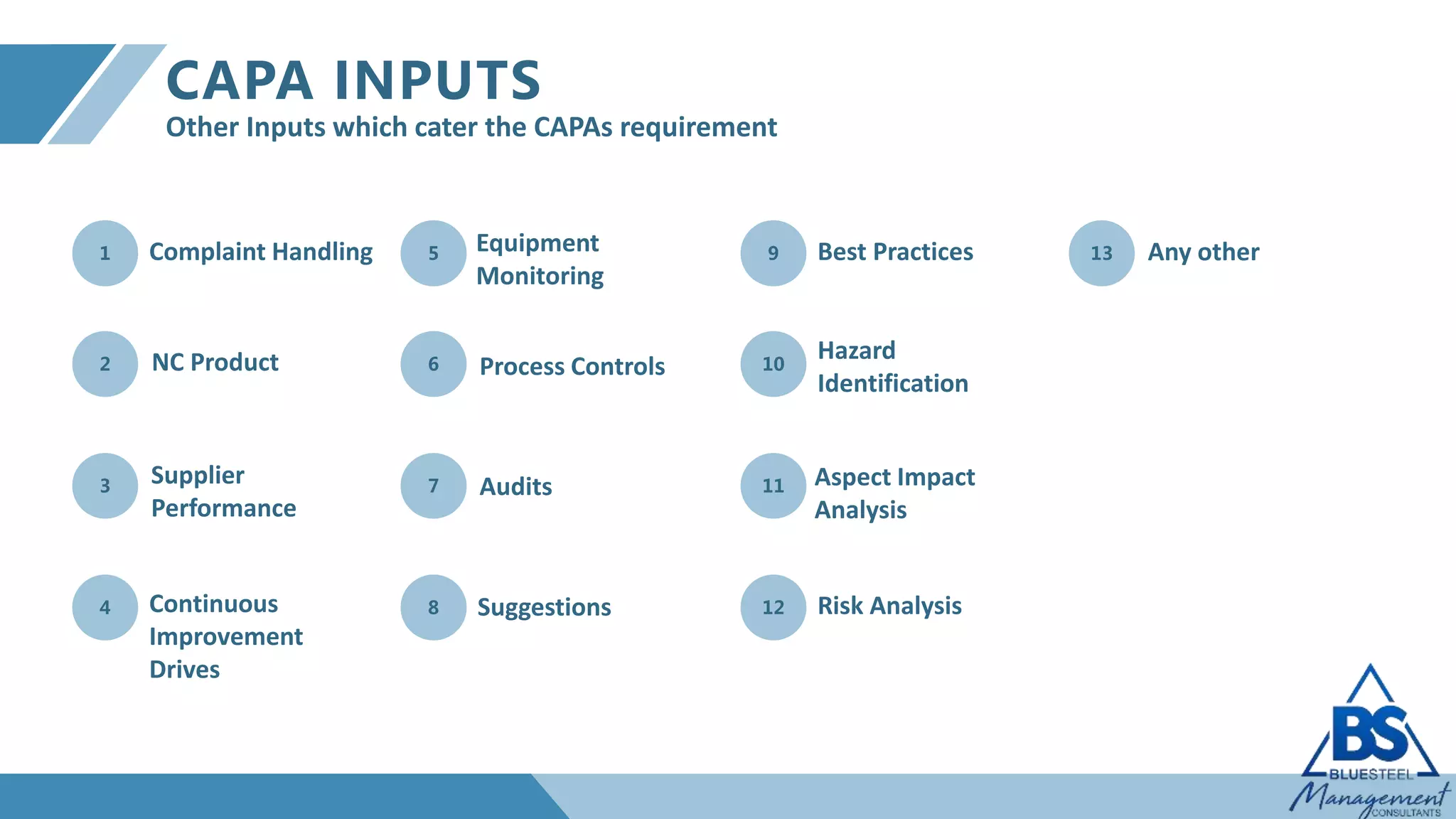 CAPA INPUTS
Other Inputs which cater the CAPAs requirement

1 Complaint Handling

2 NC Product

3 Supplier Performance

4 Continuous Improvement Drives

5 Equipment Monitoring

6 Process Controls

7 Audits

8 Suggestions

9 Best Practices

10 Hazard Identification

11 Aspect Impact Analysis

12 Risk Analysis

13 Any other

BS
BLUESTEEL
Management
CONSULTANTS